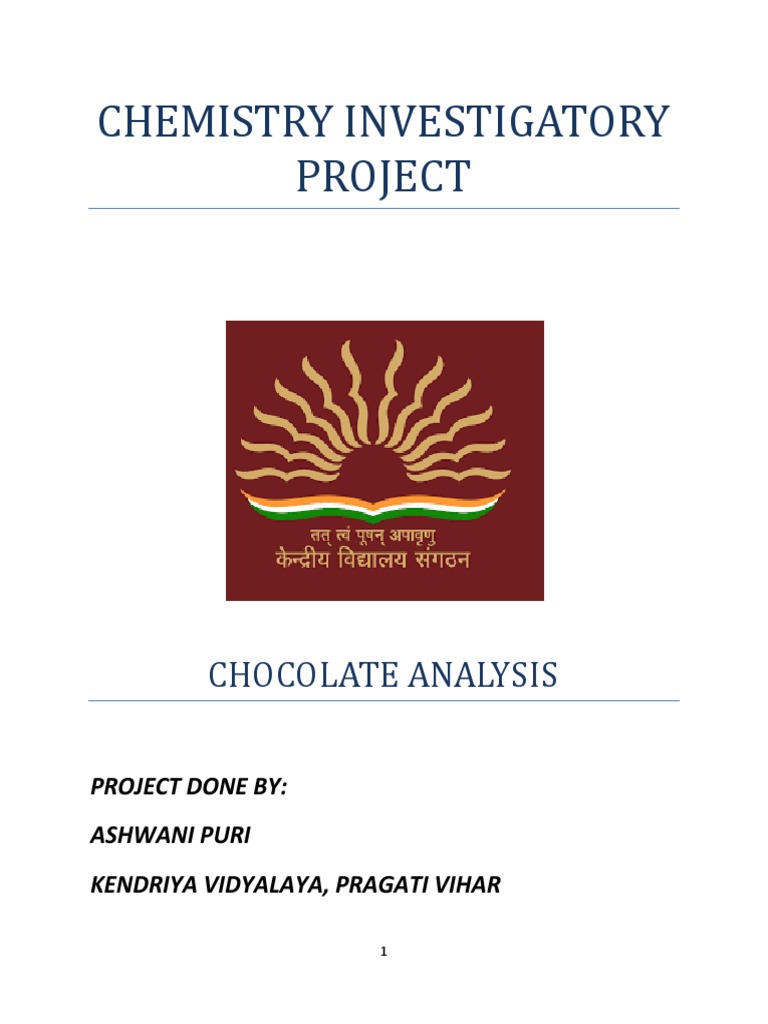 CHEMISTRY INVESTIGATORY PROJECT

तत् त्वं पूषन् अपावृणु
केन्द्रीय विद्यालय संगठन

CHOCOLATE ANALYSIS

PROJECT DONE BY:

ASHWANI PURI

KENDRIYA VIDYALAYA, PRAGATI VIHAR

1